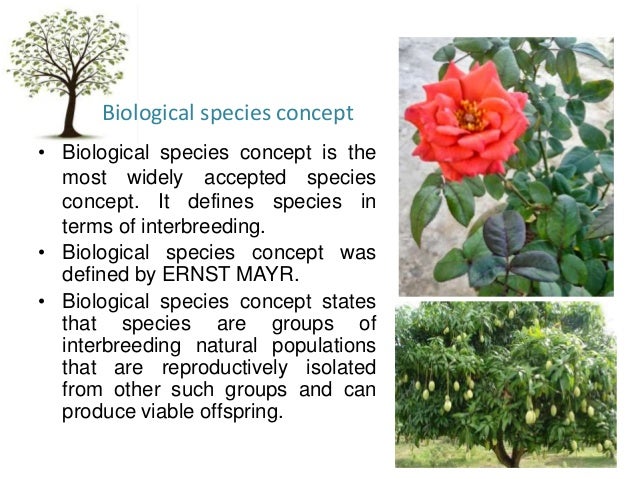 Biological species concept

• Biological species concept is the most widely accepted species concept. It defines species in terms of interbreeding.
• Biological species concept was defined by ERNST MAYR.
• Biological species concept states that species are groups of interbreeding natural populations that are reproductively isolated from other such groups and can produce viable offspring.